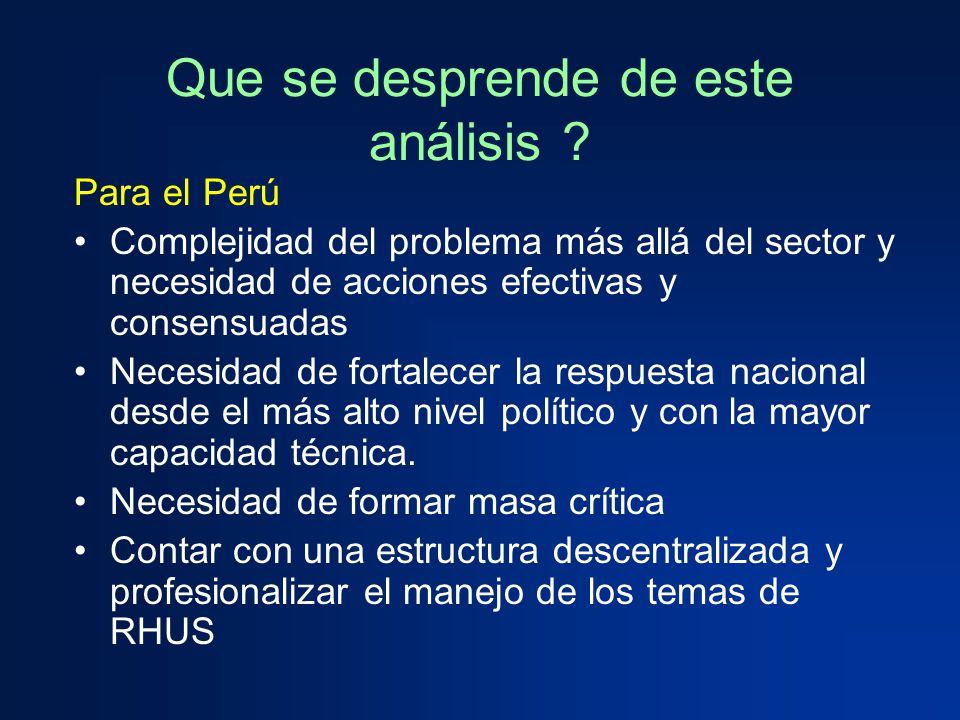 Que se desprende de este análisis ?

Para el Perú

• Complejidad del problema más allá del sector y necesidad de acciones efectivas y consensuadas
• Necesidad de fortalecer la respuesta nacional desde el más alto nivel político y con la mayor capacidad técnica.
• Necesidad de formar masa crítica
• Contar con una estructura descentralizada y profesionalizar el manejo de los temas de RHUS